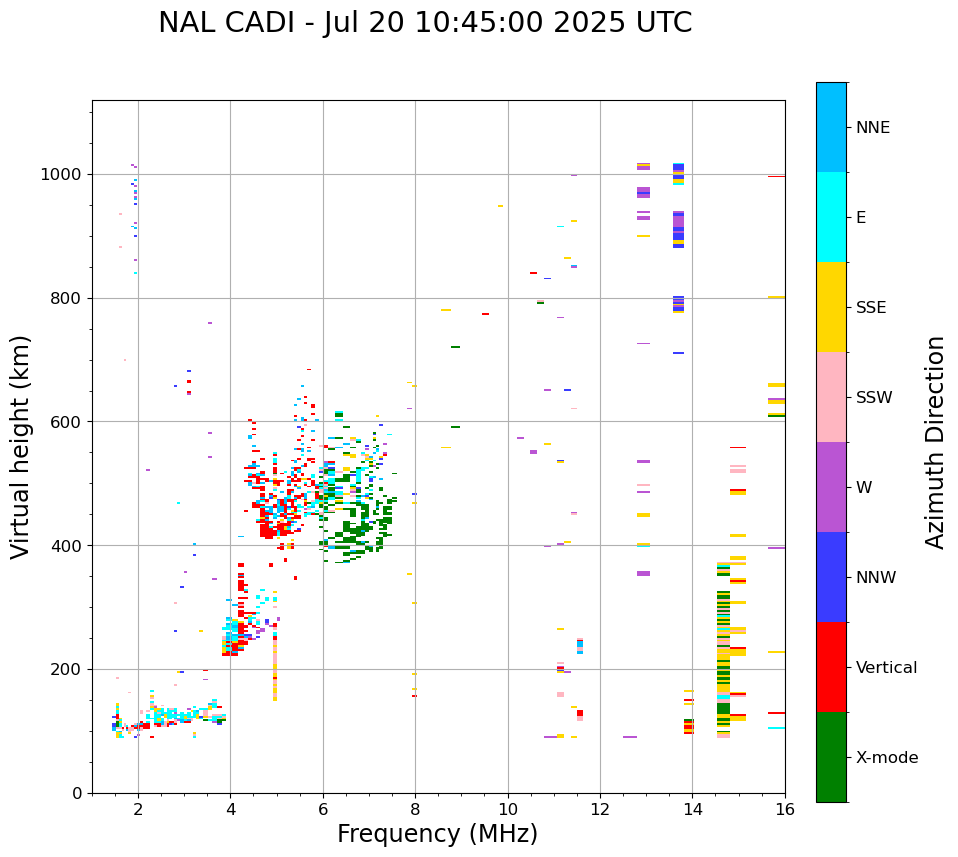 NAL CADI - Jul 20 10:45:00 2025 UTC

Virtual height (km)

1000
800
600
400
200
0

2
4
6
8
10
12
14
16

Frequency (MHz)

NNE
E
SSE
SSW
W
NNW
Vertical
X-mode

Azimuth Direction